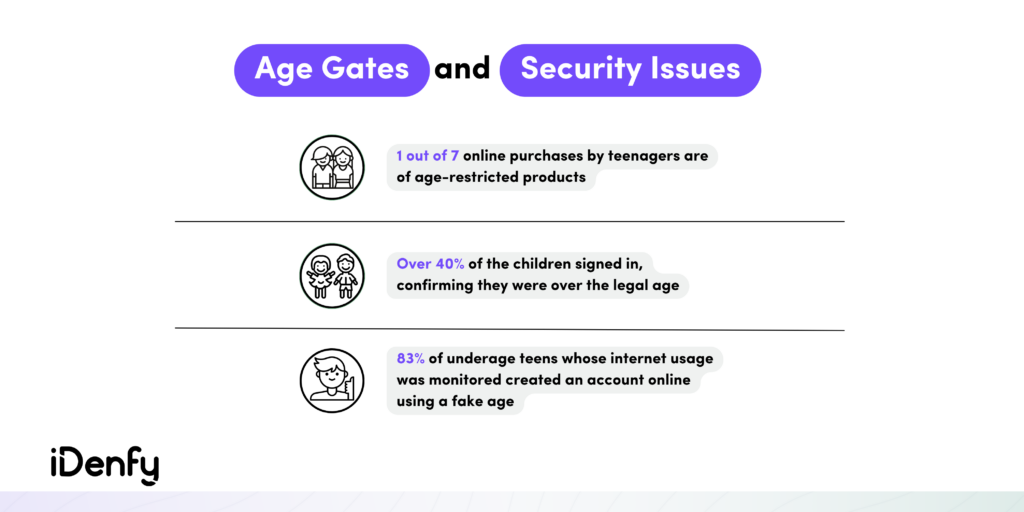 Age Gates and Security Issues

1 out of 7 online purchases by teenagers are of age-restricted products

Over 40% of the children signed in, confirming they were over the legal age

83% of underage teens whose internet usage was monitored created an account online using a fake age

iDenfy